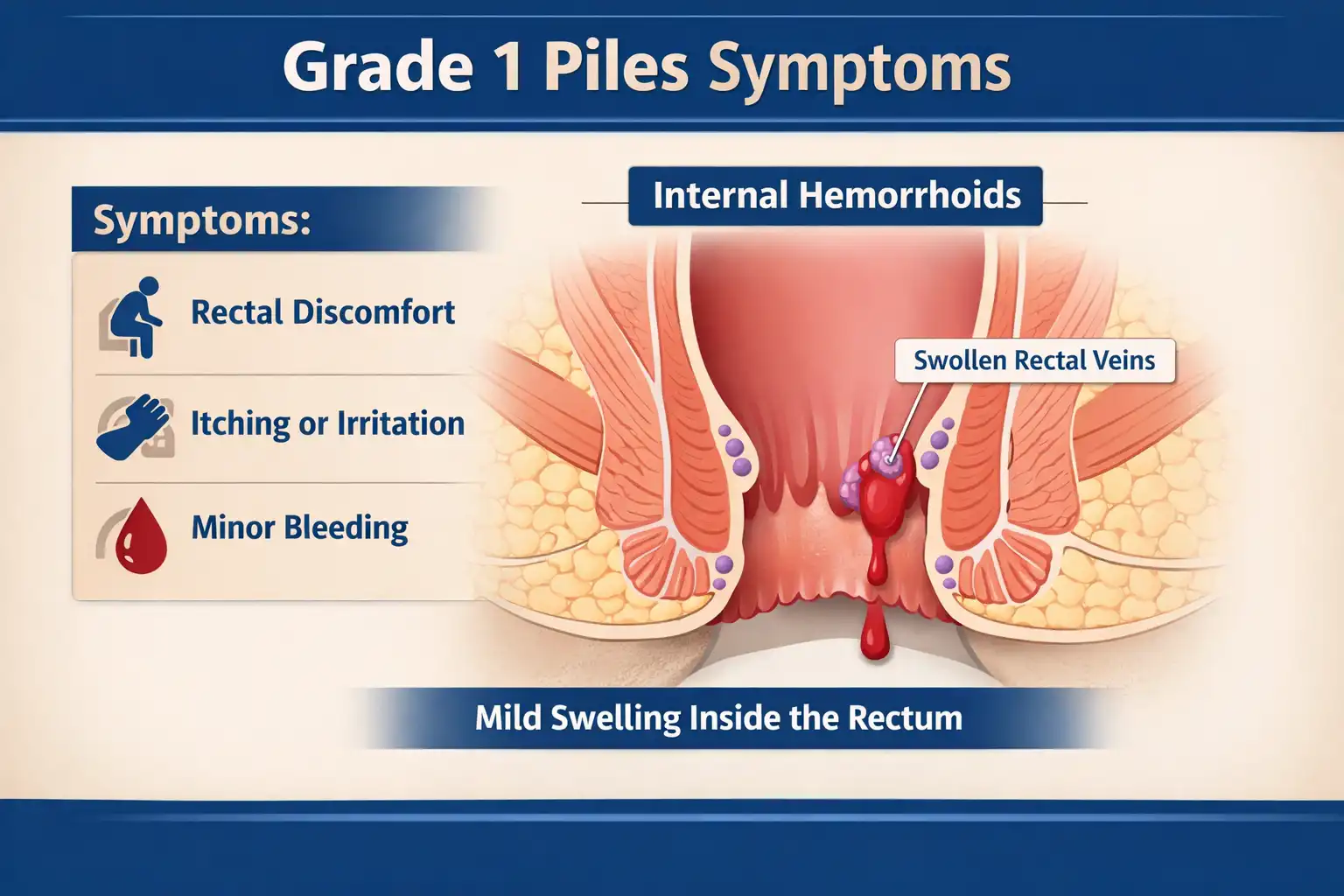 Grade 1 Piles Symptoms

Symptoms:

Rectal Discomfort

Itching or Irritation

Minor Bleeding

Internal Hemorrhoids

Swollen Rectal Veins

Mild Swelling Inside the Rectum